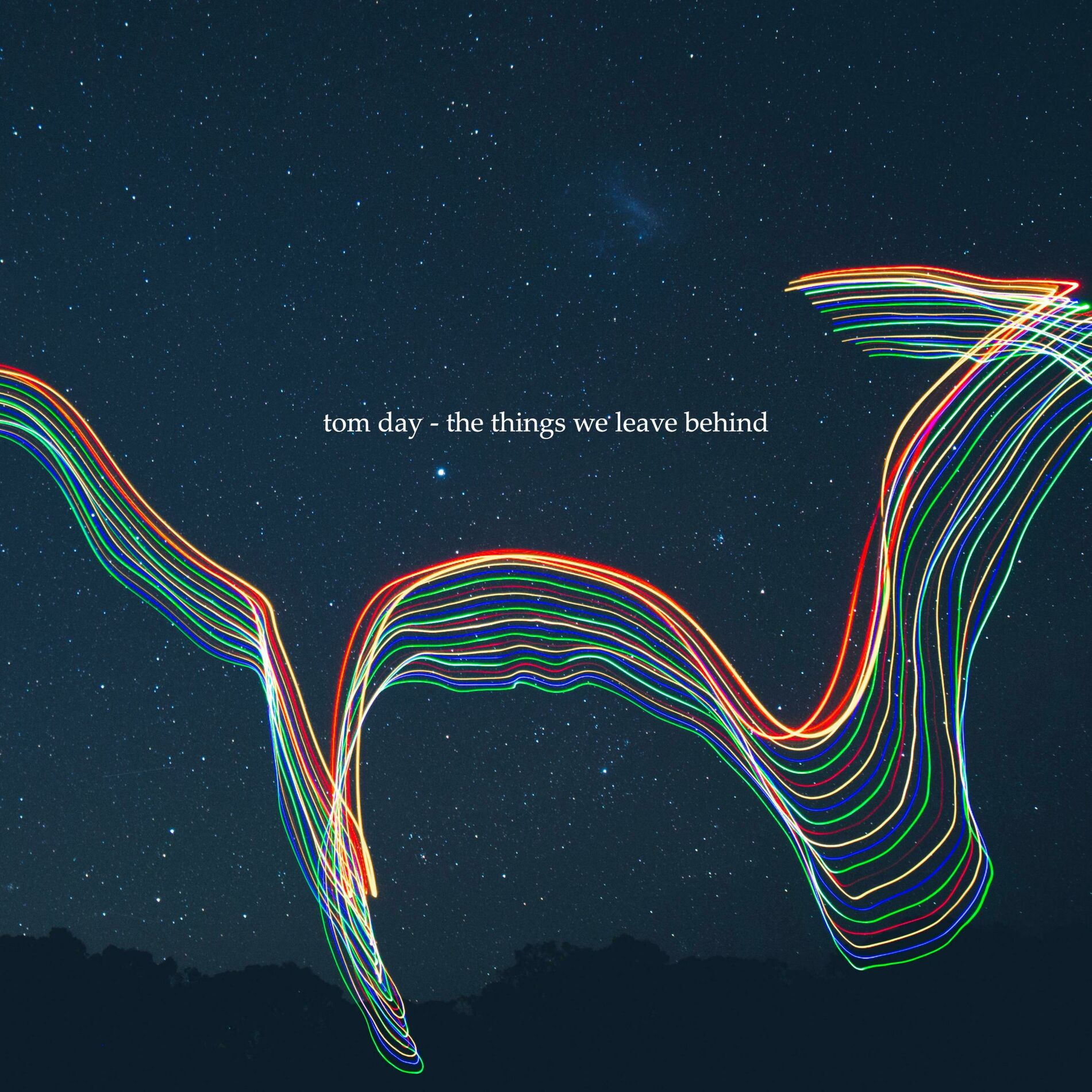 tom day - the things we leave behind